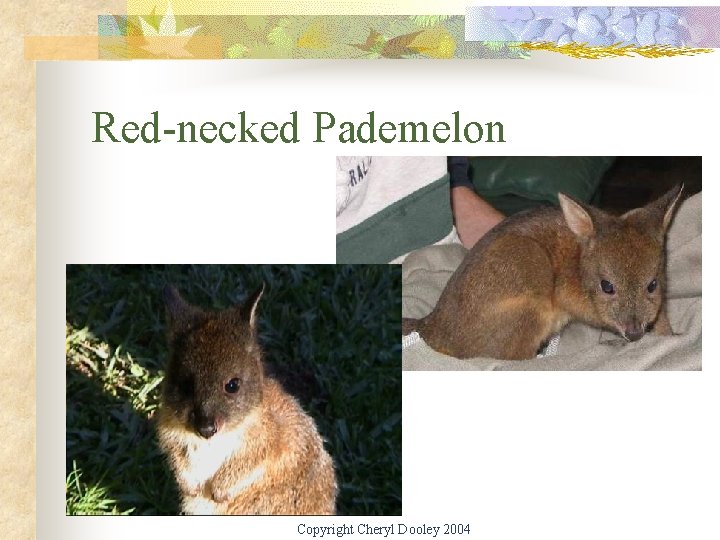 Red-necked Pademelon

Copyright Cheryl Dooley 2004